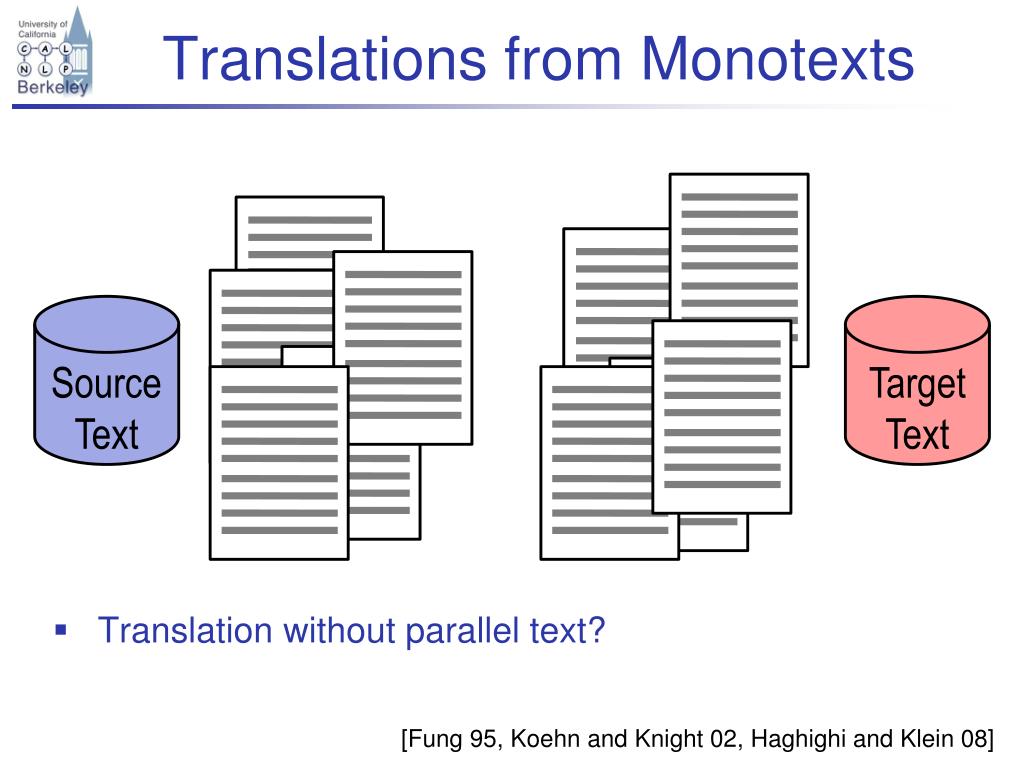 University of California
C A L
N L P
Berkeley

Translations from Monotexts

Source Text

Target Text

▪ Translation without parallel text?

[Fung 95, Koehn and Knight 02, Haghighi and Klein 08]